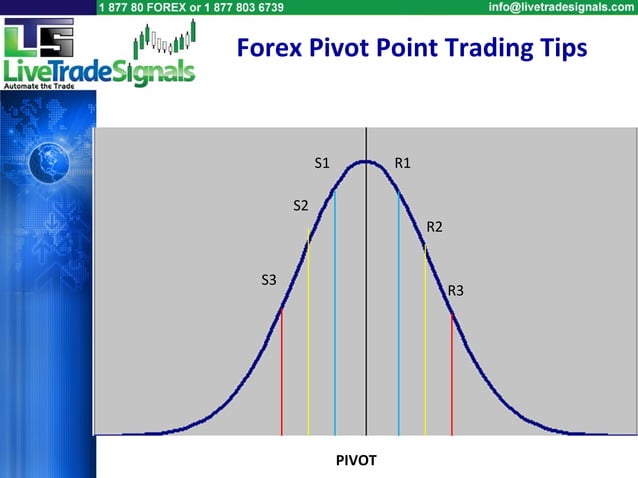 1 877 80 FOREX or 1 877 803 6739
info@livetradesignals.com

LTS
LiveTradeSignals
Automate the Trade

Forex Pivot Point Trading Tips

S1
R1
S2
R2
S3
R3

PIVOT